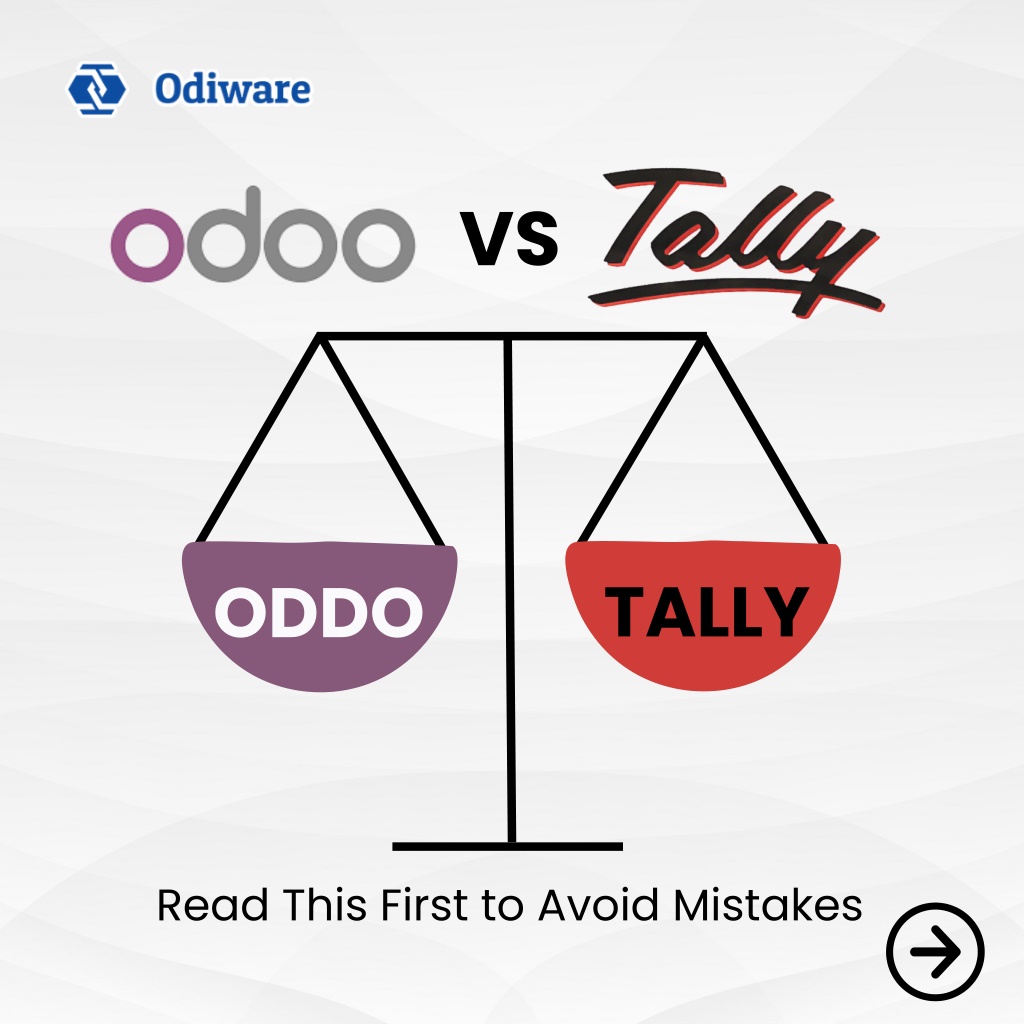 Odiware

odoo vs Tally

ODDO

TALLY

Read This First to Avoid Mistakes